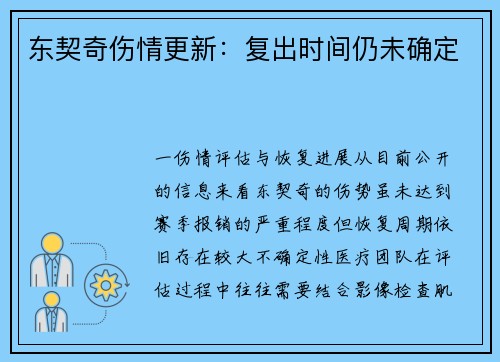 东契奇伤情更新：复出时间仍未确定

一伤情评估与恢复进展从目前公开的信息来看东契奇的伤势虽未达到赛季报销的严重程度但恢复周期依旧存在较大不确定性医疗团队在评估过程中往往需要结合影像检查肌